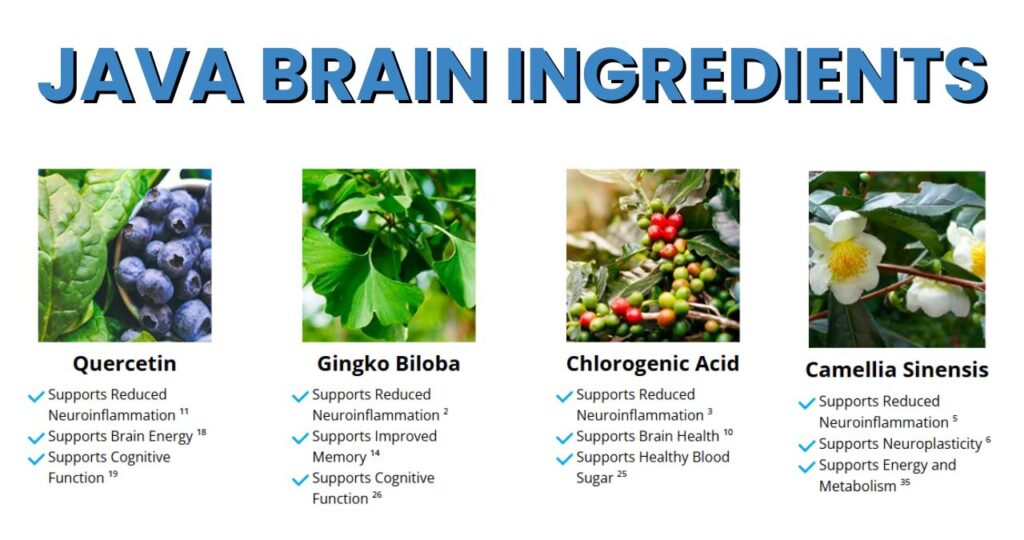 JAVA BRAIN INGREDIENTS

Quercetin
Supports Reduced Neuroinflammation $^{11}$
Supports Brain Energy $^{18}$
Supports Cognitive Function $^{19}$

Gingko Biloba
Supports Reduced Neuroinflammation $^{2}$
Supports Improved Memory $^{14}$
Supports Cognitive Function $^{26}$

Chlorogenic Acid
Supports Reduced Neuroinflammation $^{3}$
Supports Brain Health $^{10}$
Supports Healthy Blood Sugar $^{25}$

Camellia Sinensis
Supports Reduced Neuroinflammation $^{5}$
Supports Neuroplasticity $^{6}$
Supports Energy and Metabolism $^{35}$